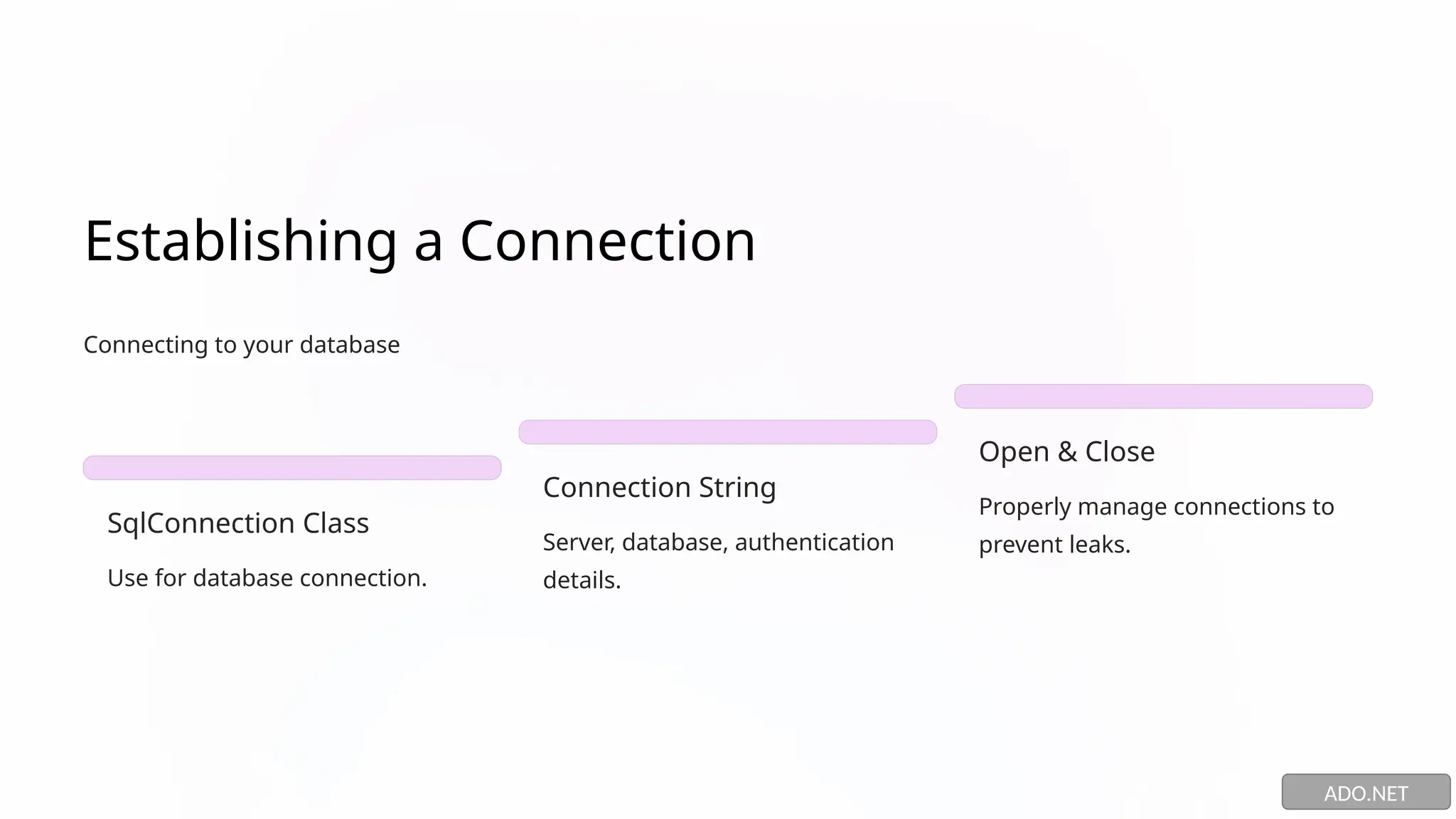 Establishing a Connection

Connecting to your database

SqlConnection Class

Use for database connection.

Connection String

Server, database, authentication details.

Open & Close

Properly manage connections to prevent leaks.

ADO.NET